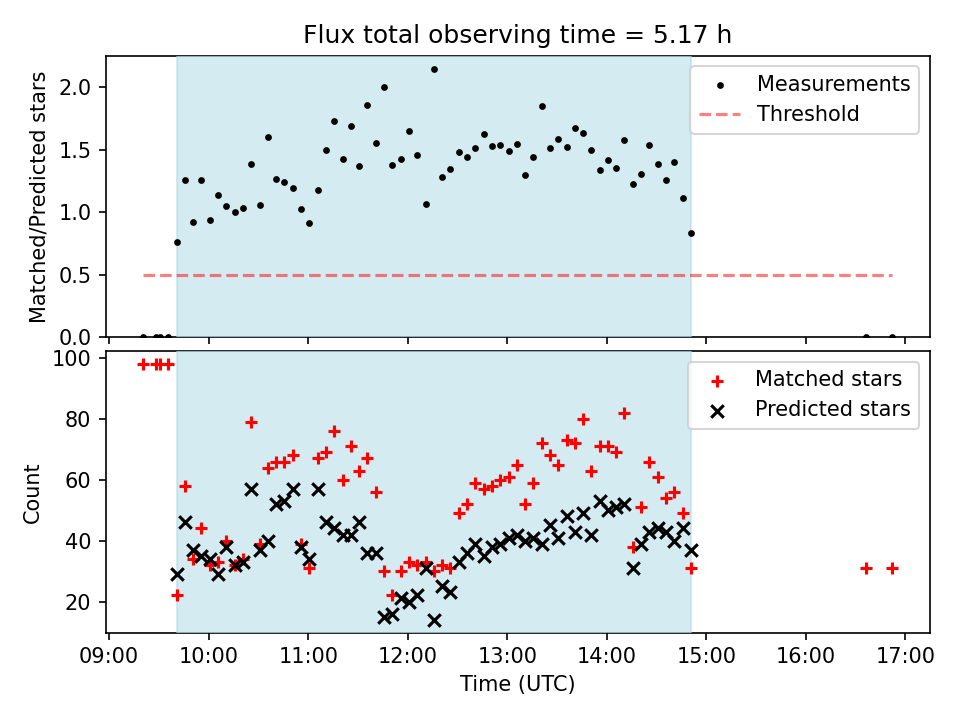 Flux total observing time = 5.17 h

Matched/Predicted stars

2.0
1.5
1.0
0.5
0.0

Measurements
Threshold

Count

100
80
60
40
20

Matched stars
Predicted stars

09:00 10:00 11:00 12:00 13:00 14:00 15:00 16:00 17:00

Time (UTC)